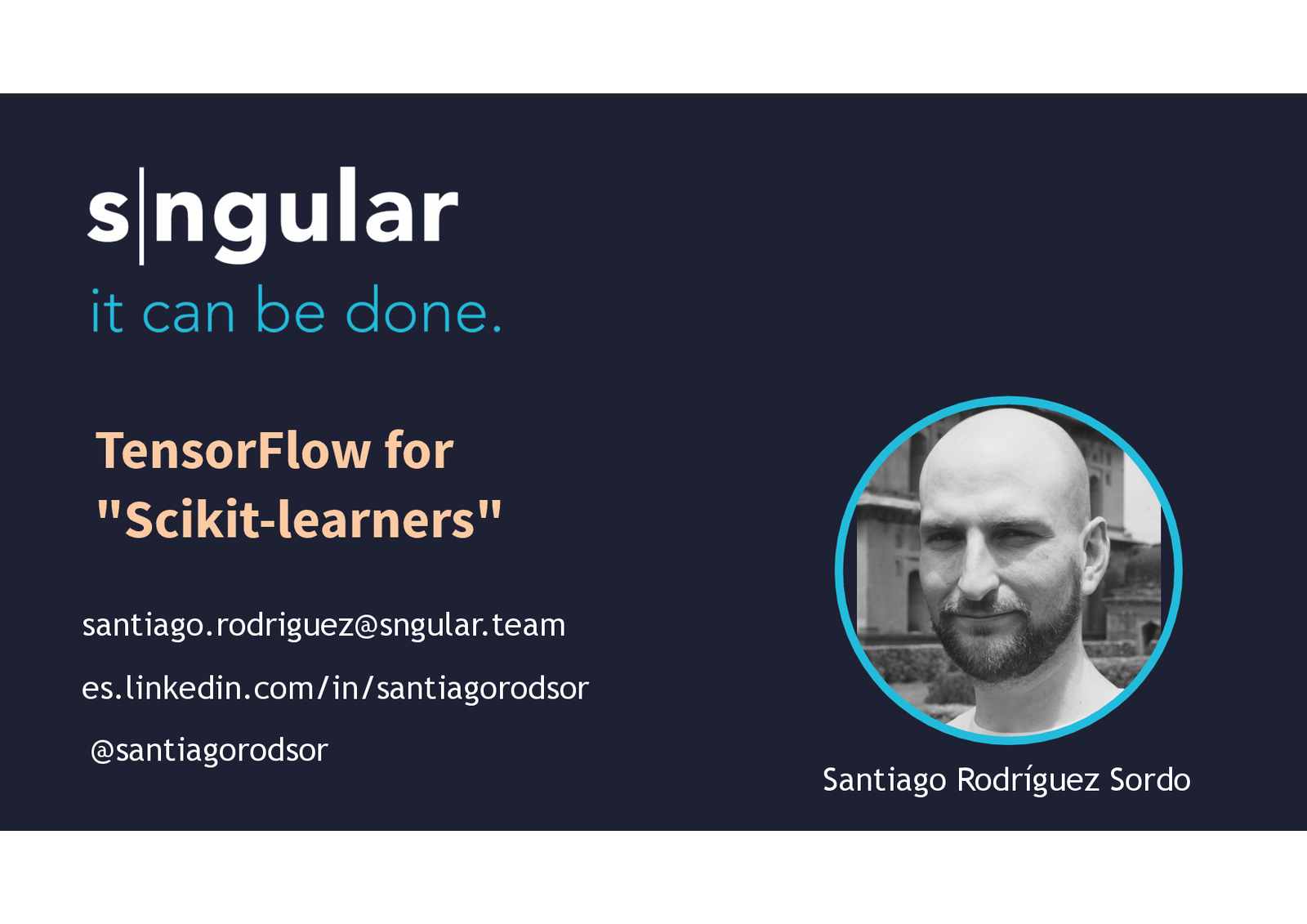 s|ngular
it can be done.

TensorFlow for "Scikit-learners"

santiago.rodriguez@sngular.team

es.linkedin.com/in/santiagorodsor

@santiagorodsor

Santiago Rodríguez Sordo